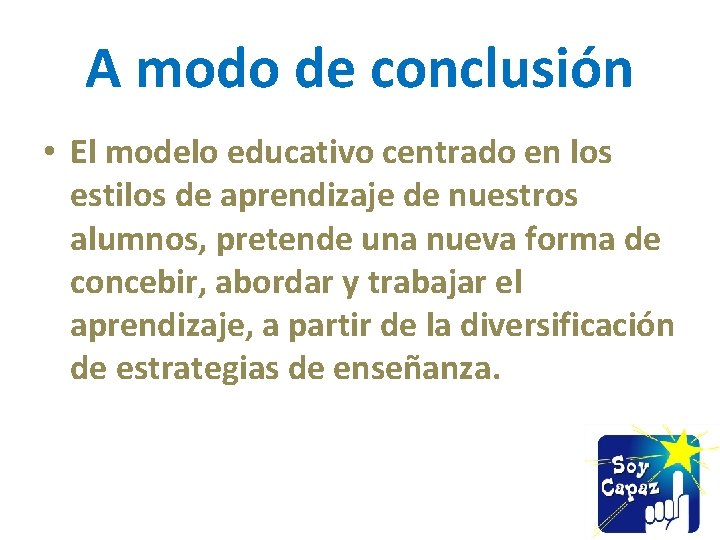 A modo de conclusión

• El modelo educativo centrado en los estilos de aprendizaje de nuestros alumnos, pretende una nueva forma de concebir, abordar y trabajar el aprendizaje, a partir de la diversificación de estrategias de enseñanza.

Soy Capaz